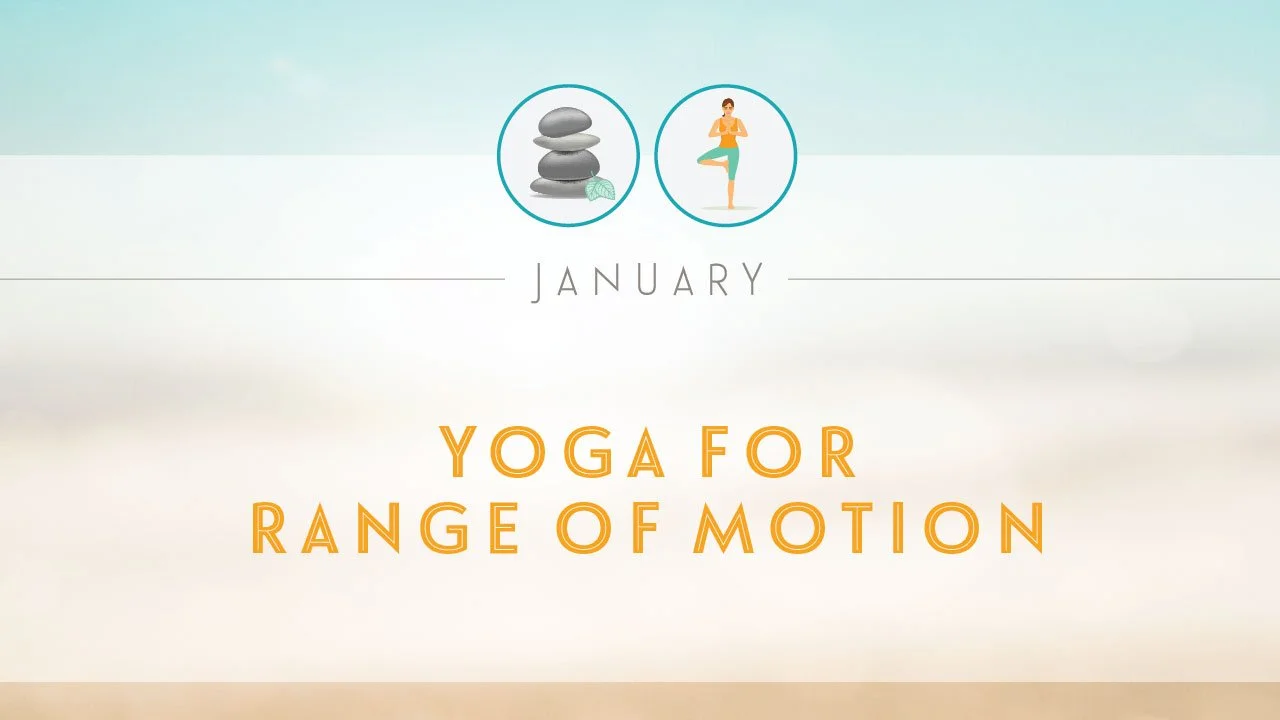 JANUARY

YOGA FOR RANGE OF MOTION